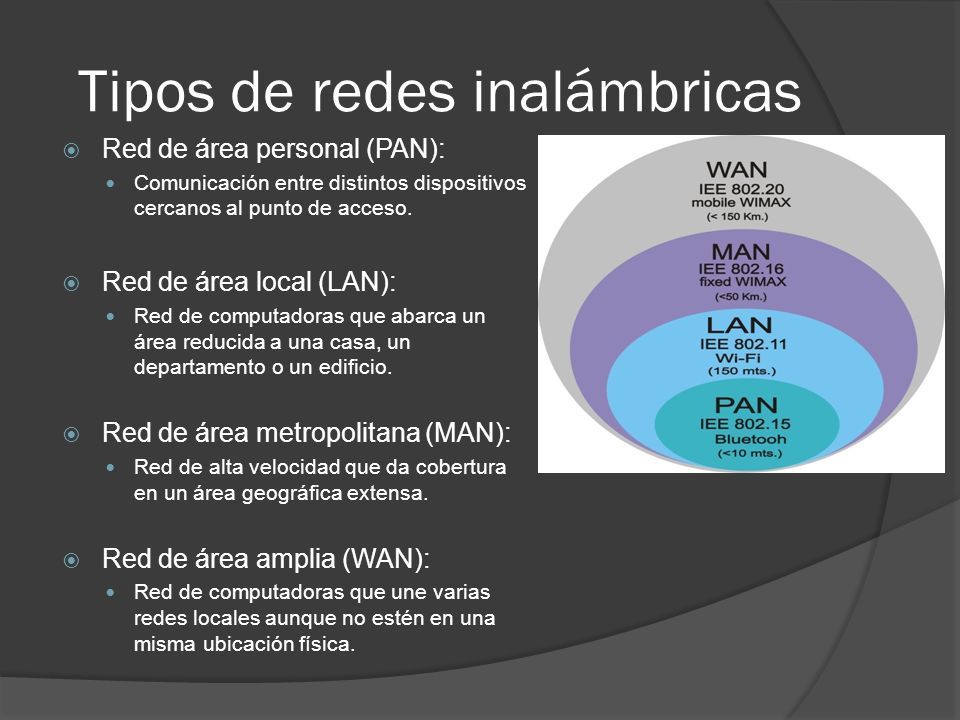 Tipos de redes inalámbricas

Red de área personal (PAN):

Comunicación entre distintos dispositivos cercanos al punto de acceso.

Red de área local (LAN):

Red de computadoras que abarca un área reducida a una casa, un departamento o un edificio.

Red de área metropolitana (MAN):

Red de alta velocidad que da cobertura en un área geográfica extensa.

Red de área amplia (WAN):

Red de computadoras que une varias redes locales aunque no estén en una misma ubicación física.

WAN
IEE 802.20
mobile WIMAX
(< 150 Km.)

MAN
IEE 802.16
fixed WIMAX
(<50 Km.)

LAN
IEE 802.11
Wi-Fi
(150 mts.)

PAN
IEE 802.15
Bluetooh
(<10 mts.)